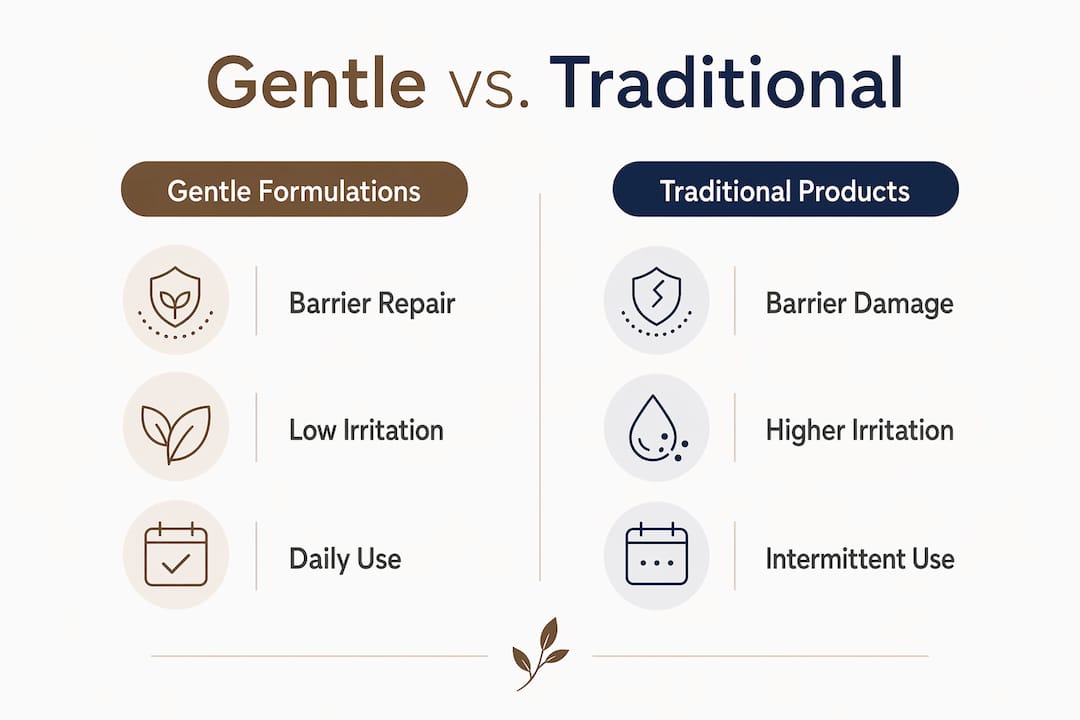 Gentle vs. Traditional

Gentle Formulations

Barrier Repair

Low Irritation

Daily Use

Traditional Products

Barrier Damage

Higher Irritation

Intermittent Use